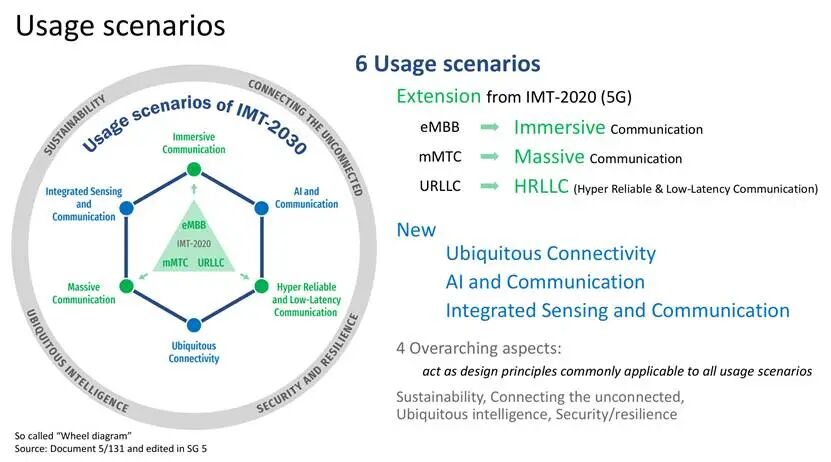 Usage scenarios

SUSTAINABILITY
CONNECTING THE UNCONNECTED
UBIQUITOUS INTELLIGENCE
SECURITY AND RESILIENCE

Usage scenarios of IMT-2030

Immersive Communication
AI and Communication
Hyper Reliable and Low-Latency Communication
Ubiquitous Connectivity
Massive Communication
Integrated Sensing and Communication

eMBB
IMT-2020
mMTC URLLC

So called "Wheel diagram"
Source: Document 5/131 and edited in SG 5

6 Usage scenarios

Extension from IMT-2020 (5G)

eMBB ➡ Immersive Communication
mMTC ➡ Massive Communication
URLLC ➡ HRLLC (Hyper Reliable & Low-Latency Communication)

New
Ubiquitous Connectivity
AI and Communication
Integrated Sensing and Communication

4 Overarching aspects:
act as design principles commonly applicable to all usage scenarios

Sustainability, Connecting the unconnected,
Ubiquitous intelligence, Security/resilience